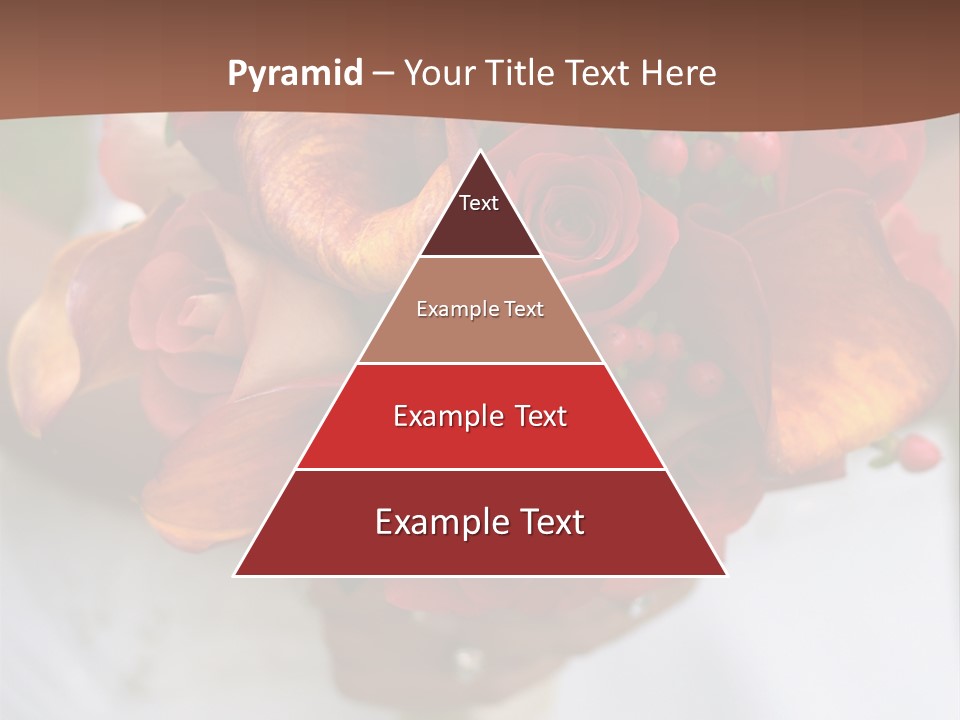 Pyramid – Your Title Text Here

Text

Example Text

Example Text

Example Text